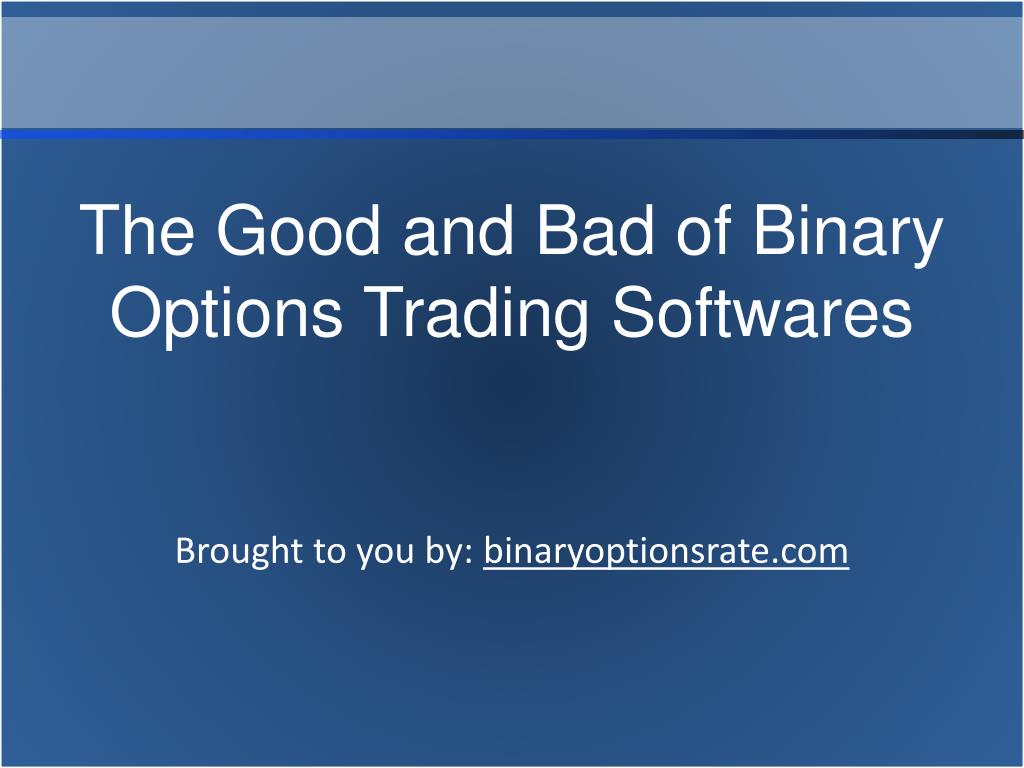 The Good and Bad of Binary Options Trading Softwares

Brought to you by: binaryoptionsrate.com